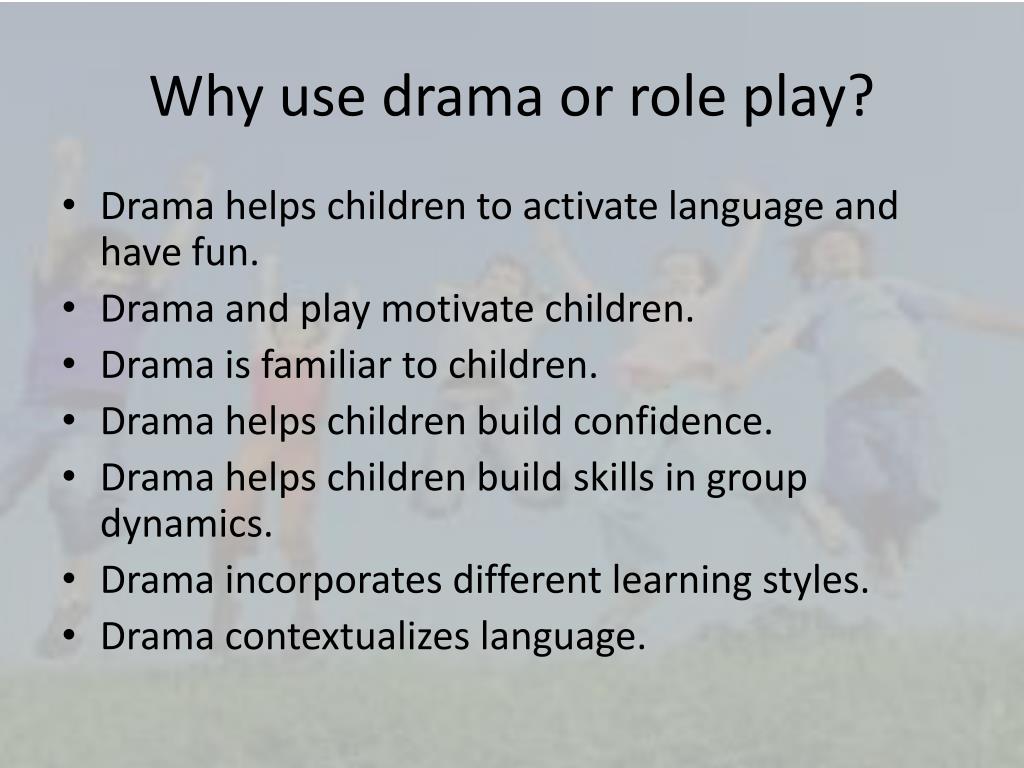 Why use drama or role play?

• Drama helps children to activate language and have fun.
• Drama and play motivate children.
• Drama is familiar to children.
• Drama helps children build confidence.
• Drama helps children build skills in group dynamics.
• Drama incorporates different learning styles.
• Drama contextualizes language.